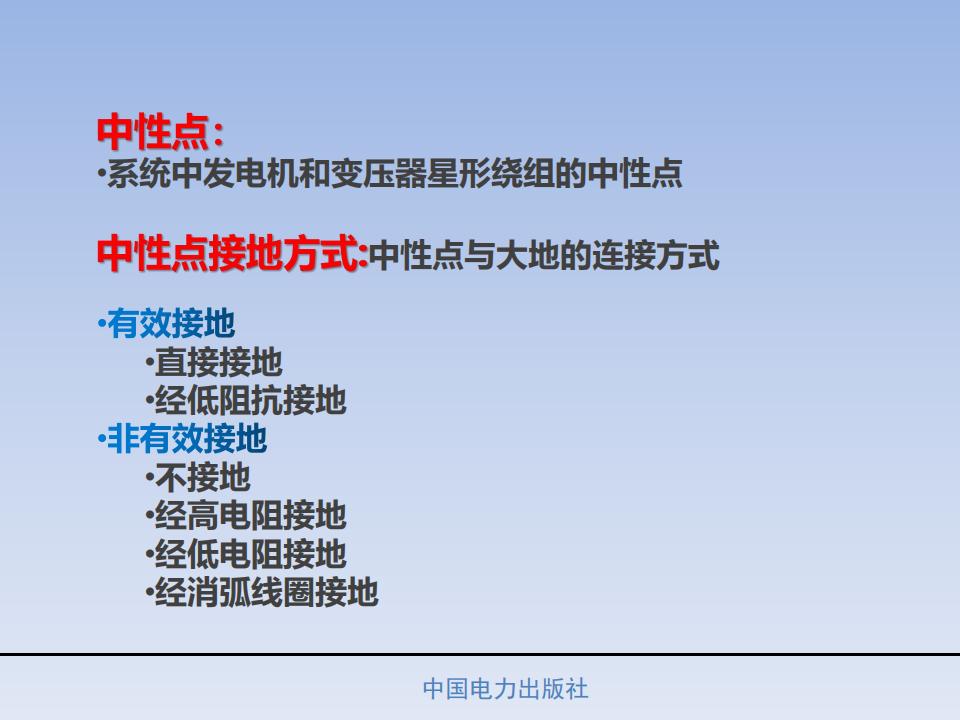 中性点：
•系统中发电机和变压器星形绕组的中性点

中性点接地方式:中性点与大地的连接方式

•有效接地
•直接接地
•经低阻抗接地
•非有效接地
•不接地
•经高电阻接地
•经低电阻接地
•经消弧线圈接地

中国电力出版社